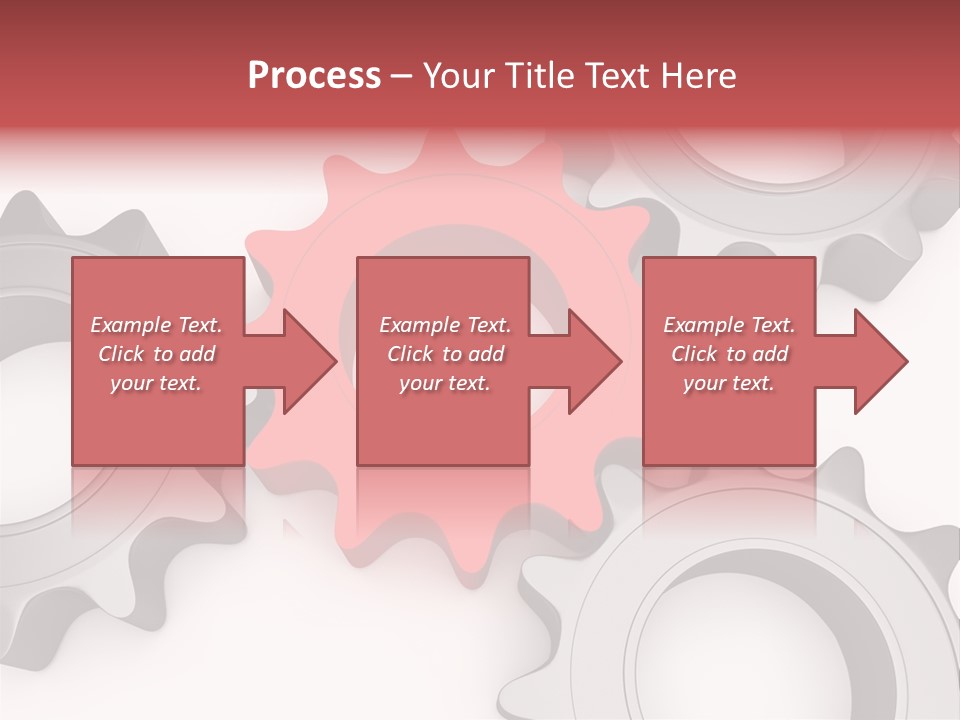 Process – Your Title Text Here

Example Text. Click to add your text.

Example Text. Click to add your text.

Example Text. Click to add your text.